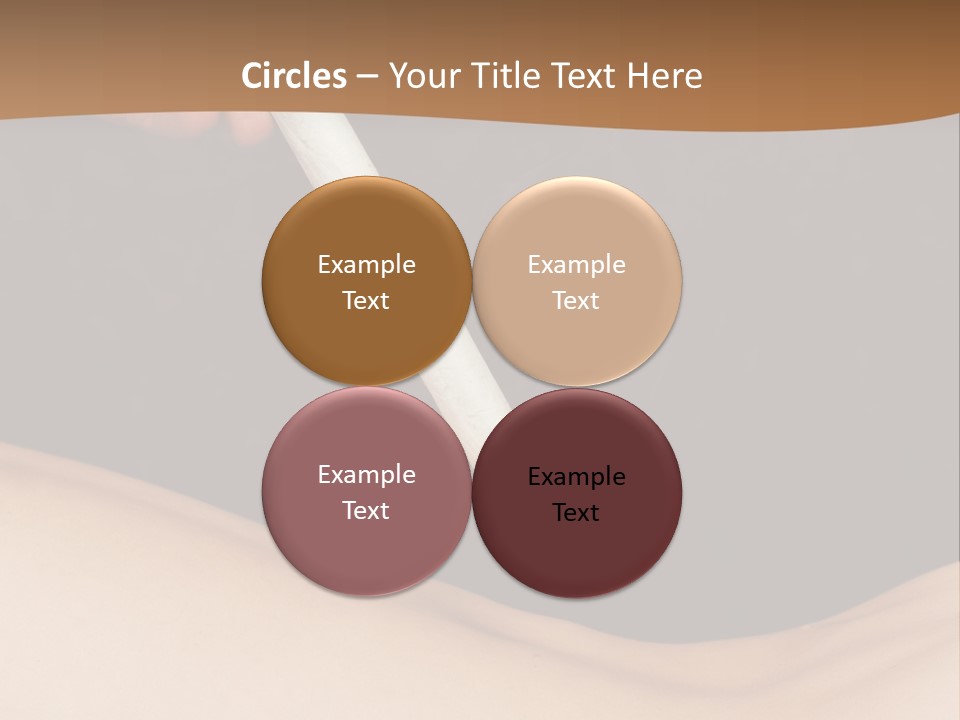 Circles – Your Title Text Here

Example Text

Example Text

Example Text

Example Text